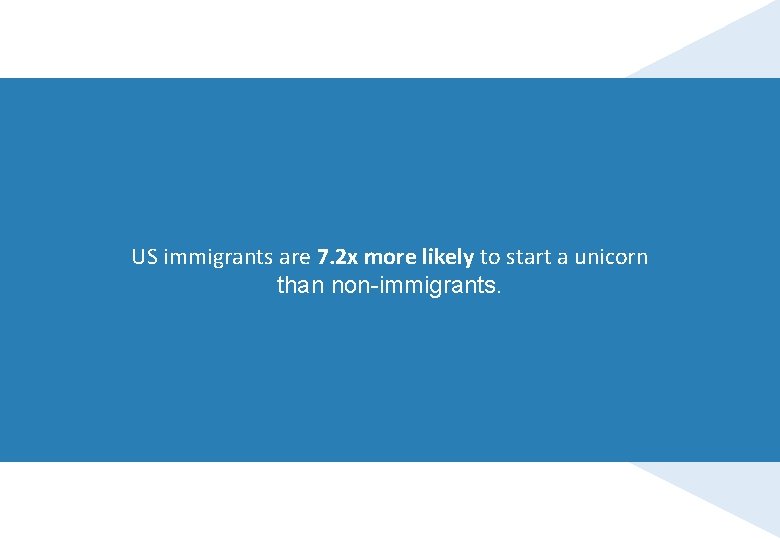 US immigrants are 7.2x more likely to start a unicorn than non-immigrants.